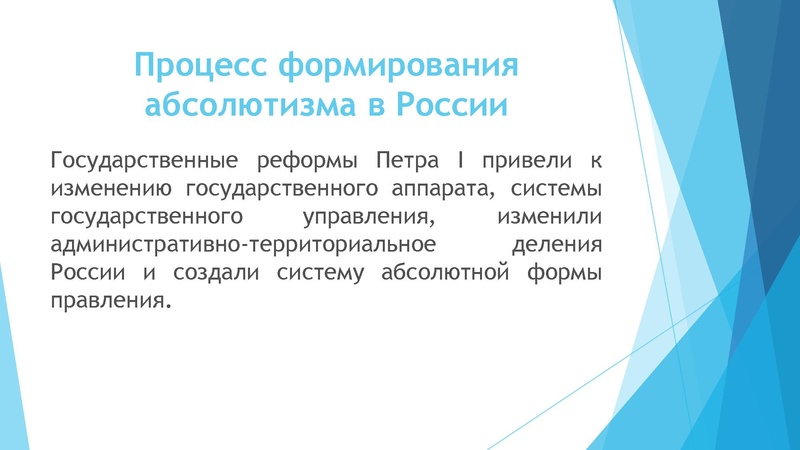 Процесс формирования абсолютизма в России

Государственные реформы Петра I привели к изменению государственного аппарата, системы государственного управления, изменили административно-территориальное деления России и создали систему абсолютной формы правления.